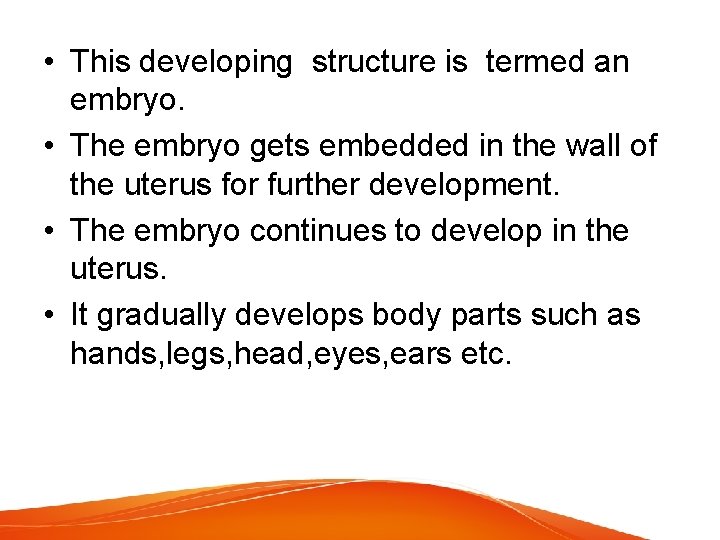 • This developing structure is termed an embryo.

• The embryo gets embedded in the wall of the uterus for further development.

• The embryo continues to develop in the uterus.

• It gradually develops body parts such as hands,legs,head,eyes,ears etc.